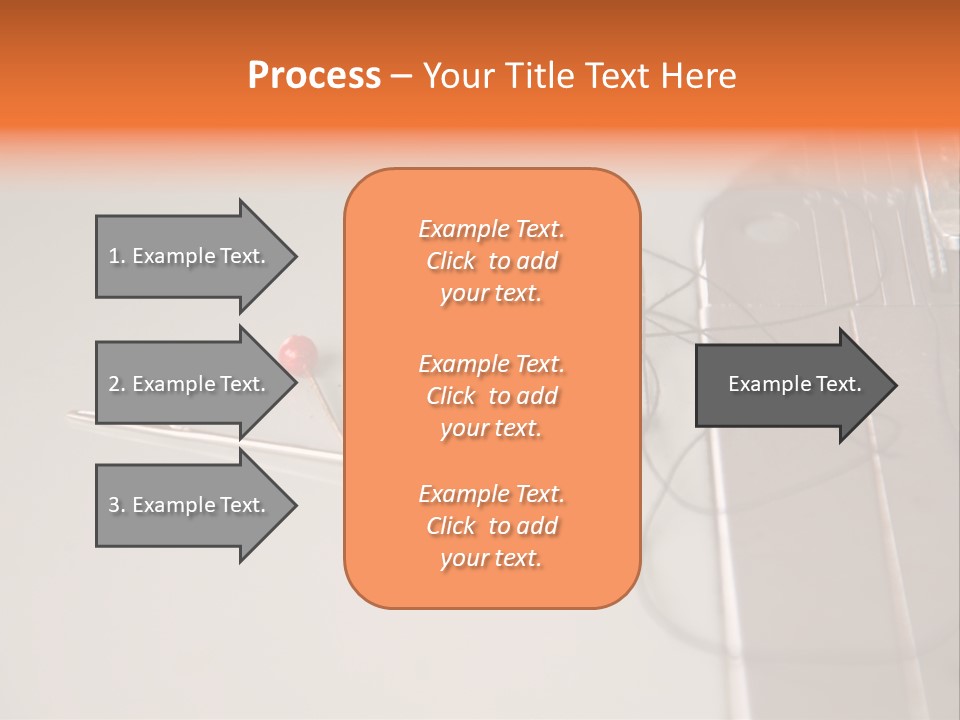 Process – Your Title Text Here

1. Example Text.

2. Example Text.

3. Example Text.

Example Text. Click to add your text.

Example Text. Click to add your text.

Example Text. Click to add your text.

Example Text.